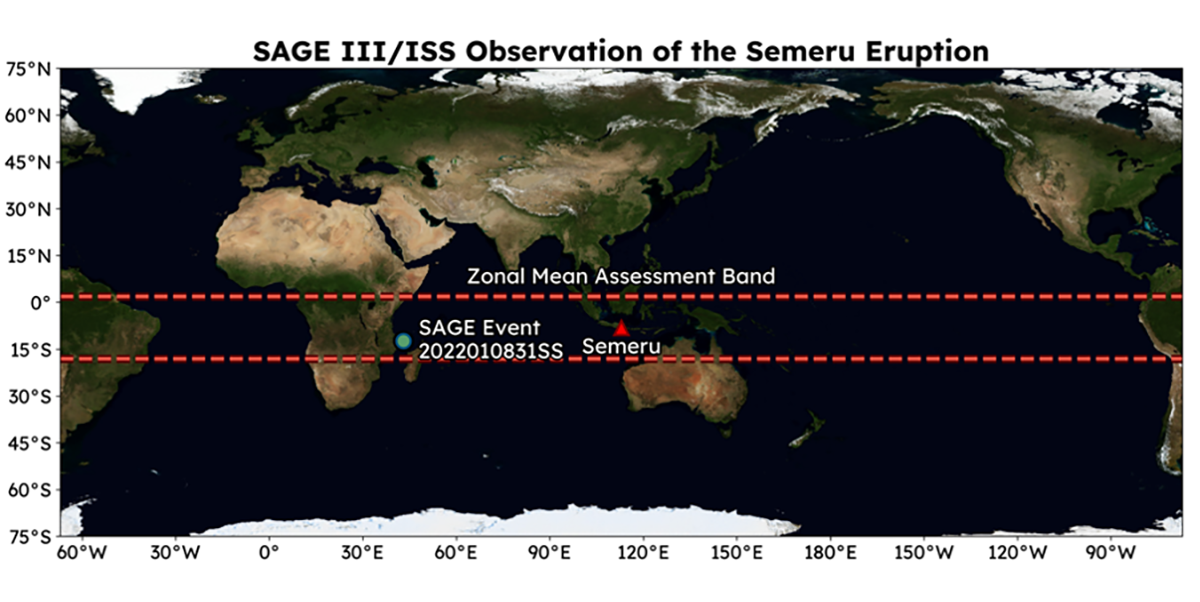 SAGE III/ISS Observation of the Semeru Eruption

75°N
60°N
45°N
30°N
15°N
0°
15°S
30°S
45°S
60°S
75°S

Zonal Mean Assessment Band

SAGE Event
2022010831SS

Semeru

60°W 30°W 0° 30°E 60°E 90°E 120°E 150°E 180°E 150°W 120°W 90°W